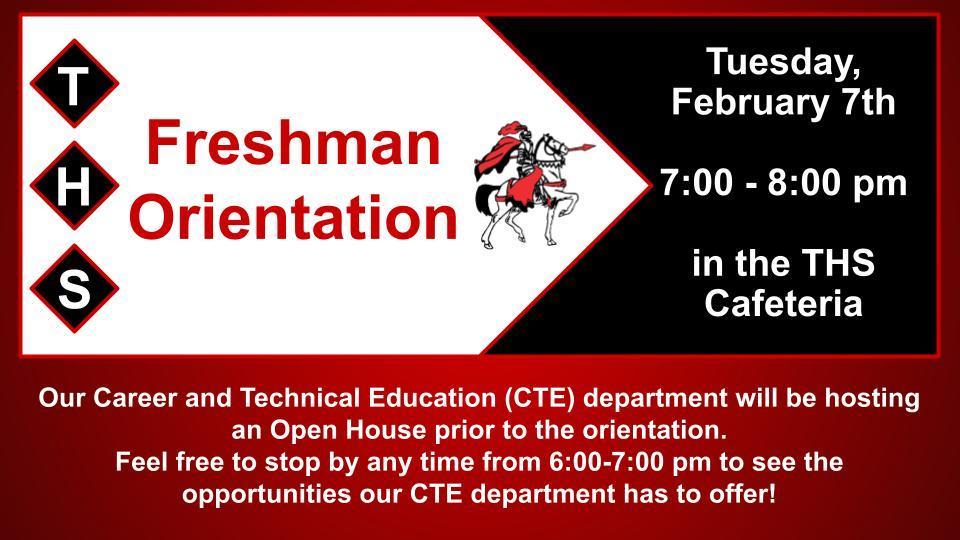 T
H
S

Freshman Orientation

Tuesday, February 7th

7:00 - 8:00 pm

in the THS Cafeteria

Our Career and Technical Education (CTE) department will be hosting an Open House prior to the orientation.
Feel free to stop by any time from 6:00-7:00 pm to see the opportunities our CTE department has to offer!